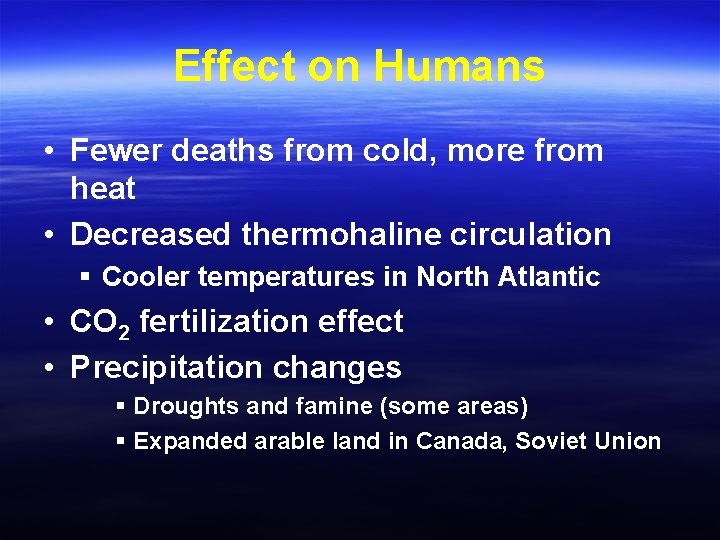 Effect on Humans

• Fewer deaths from cold, more from heat
• Decreased thermohaline circulation
  ▪ Cooler temperatures in North Atlantic
• $CO_2$ fertilization effect
• Precipitation changes
  ▪ Droughts and famine (some areas)
  ▪ Expanded arable land in Canada, Soviet Union